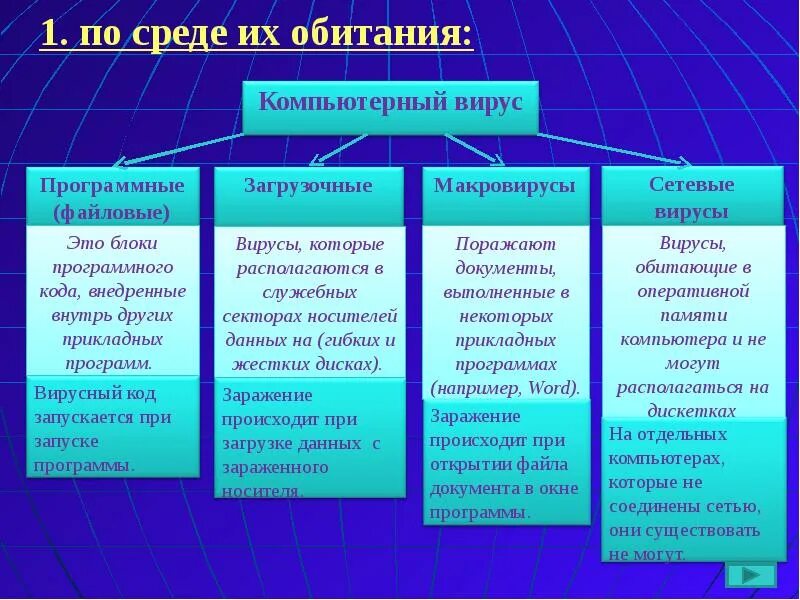 1. по среде их обитания:

Компьютерный вирус

Программные (файловые)

Это блоки программного кода, внедренные внутрь других прикладных программ.

Вирусный код запускается при запуске программы.

Загрузочные

Вирусы, которые располагаются в служебных секторах носителей данных на (гибких и жестких дисках).

Заражение происходит при загрузке данных с зараженного носителя.

Макровирусы

Поражают документы, выполненные в некоторых прикладных программах (например, Word).

Заражение происходит при открытии файла документа в окне программы.

Сетевые вирусы

Вирусы, обитающие в оперативной памяти компьютера и не могут располагаться на дискетках

На отдельных компьютерах, которые не соединены сетью, они существовать не могут.